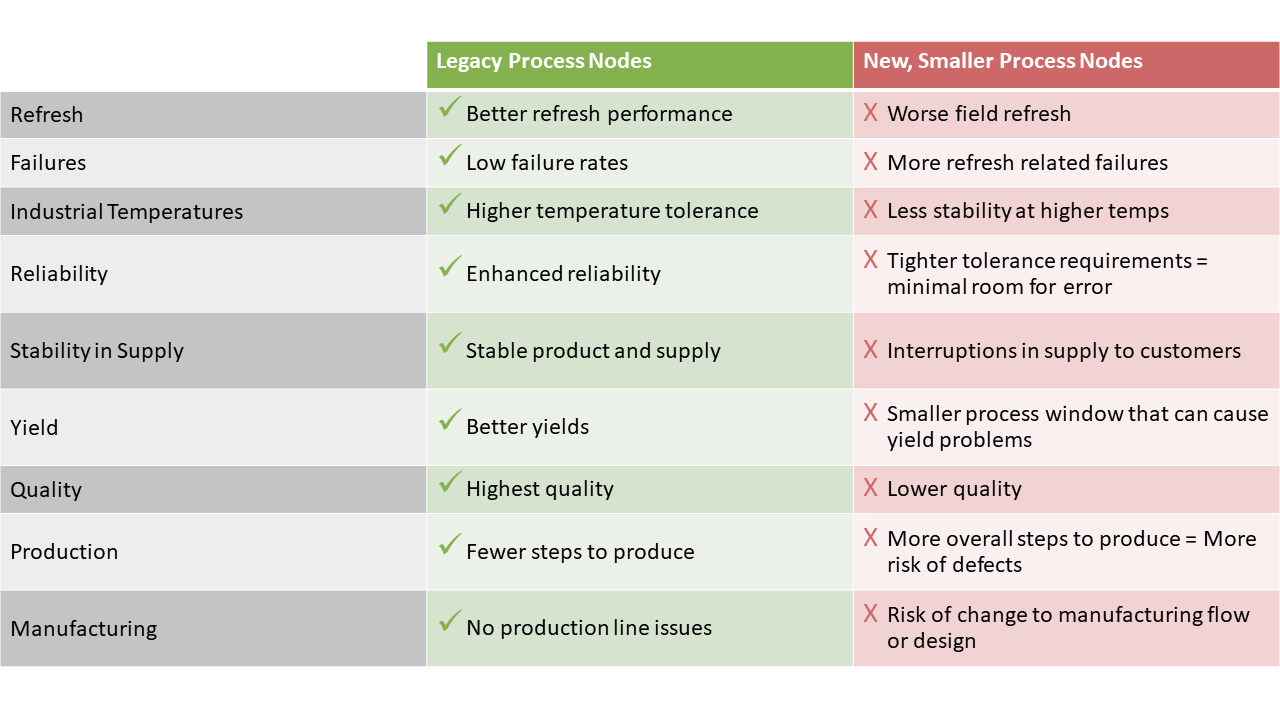 | | Legacy Process Nodes | New, Smaller Process Nodes |
|---|---|---|
| Refresh | ✓ Better refresh performance | X Worse field refresh |
| Failures | ✓ Low failure rates | X More refresh related failures |
| Industrial Temperatures | ✓ Higher temperature tolerance | X Less stability at higher temps |
| Reliability | ✓ Enhanced reliability | X Tighter tolerance requirements = minimal room for error |
| Stability in Supply | ✓ Stable product and supply | X Interruptions in supply to customers |
| Yield | ✓ Better yields | X Smaller process window that can cause yield problems |
| Quality | ✓ Highest quality | X Lower quality |
| Production | ✓ Fewer steps to produce | X More overall steps to produce = More risk of defects |
| Manufacturing | ✓ No production line issues | X Risk of change to manufacturing flow or design |